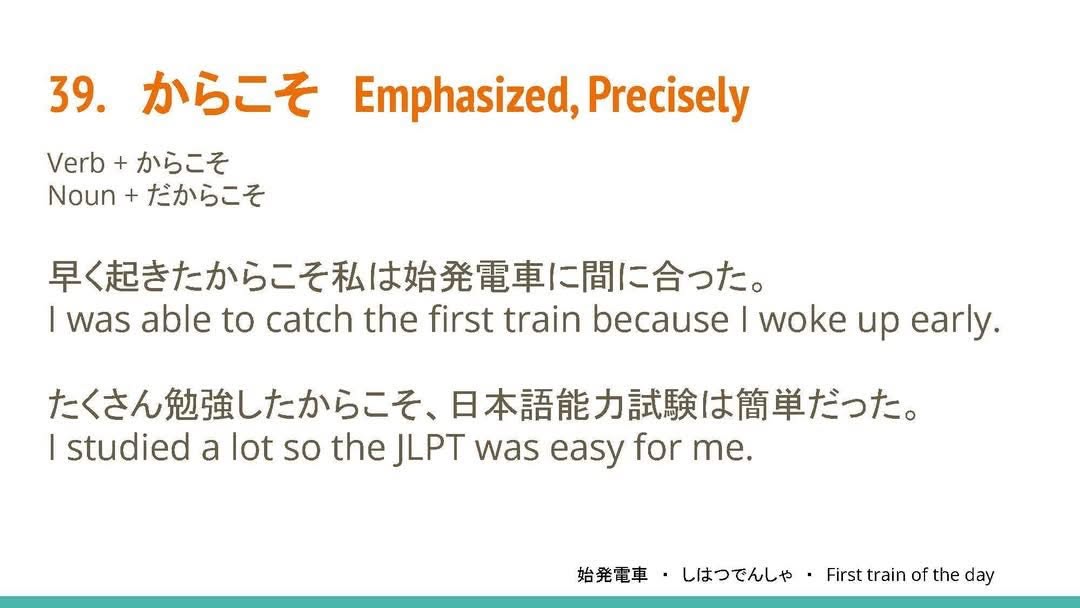 39. からこそ Emphasized, Precisely

Verb + からこそ
Noun + だからこそ

早く起きたからこそ私は始発電車に間に合った。
I was able to catch the first train because I woke up early.

たくさん勉強したからこそ、日本語能力試験は簡単だった。
I studied a lot so the JLPT was easy for me.

始発電車 ・ しはつでんしゃ ・ First train of the day